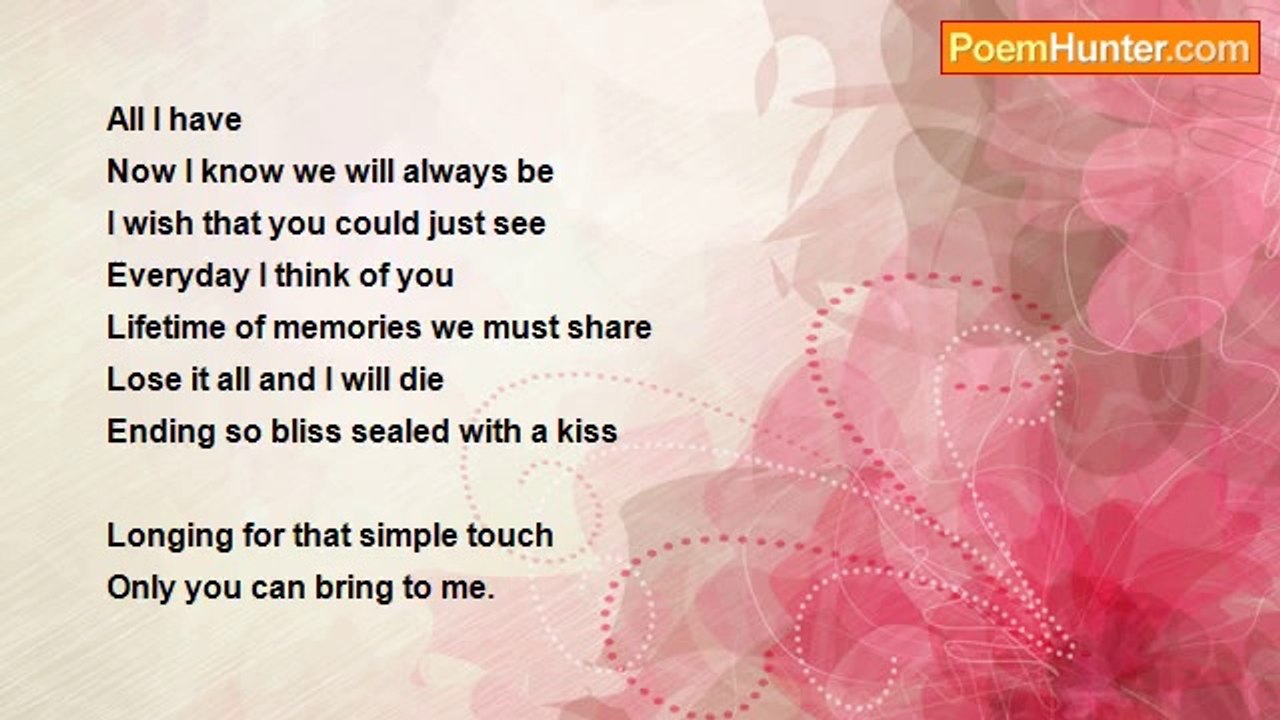 PoemHunter.com

All I have
Now I know we will always be
I wish that you could just see
Everyday I think of you
Lifetime of memories we must share
Lose it all and I will die
Ending so bliss sealed with a kiss

Longing for that simple touch
Only you can bring to me.